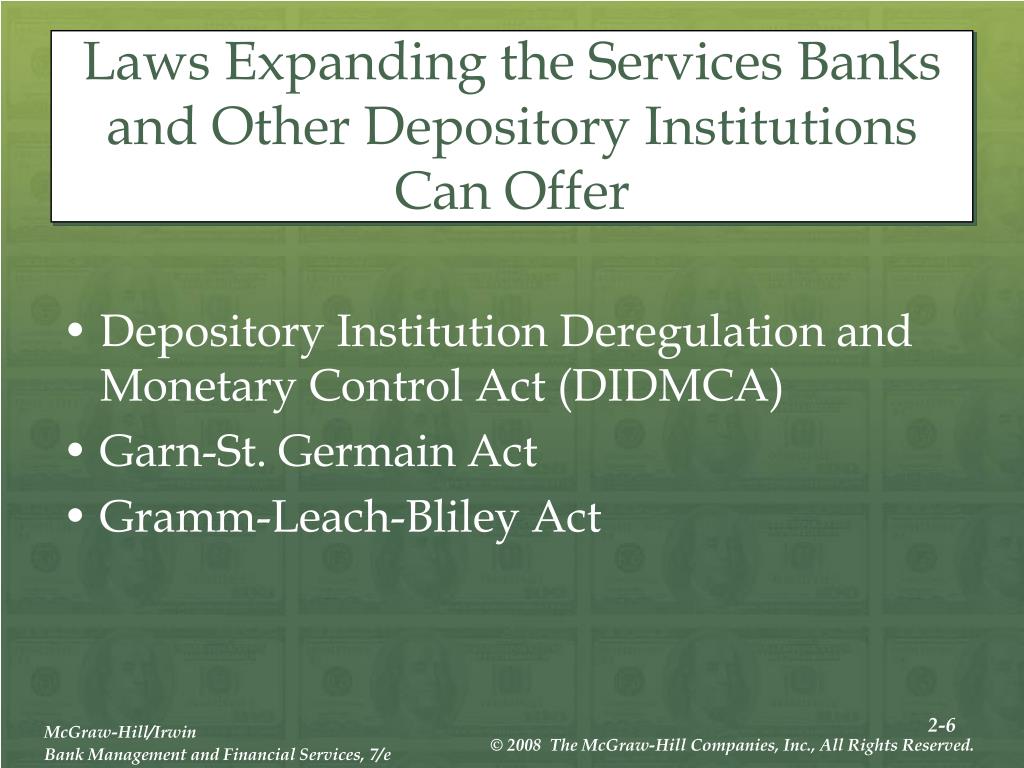 Laws Expanding the Services Banks and Other Depository Institutions Can Offer

• Depository Institution Deregulation and Monetary Control Act (DIDMCA)
• Garn-St. Germain Act
• Gramm-Leach-Bliley Act

McGraw-Hill/Irwin
Bank Management and Financial Services, 7/e

2-6
© 2008 The McGraw-Hill Companies, Inc., All Rights Reserved.